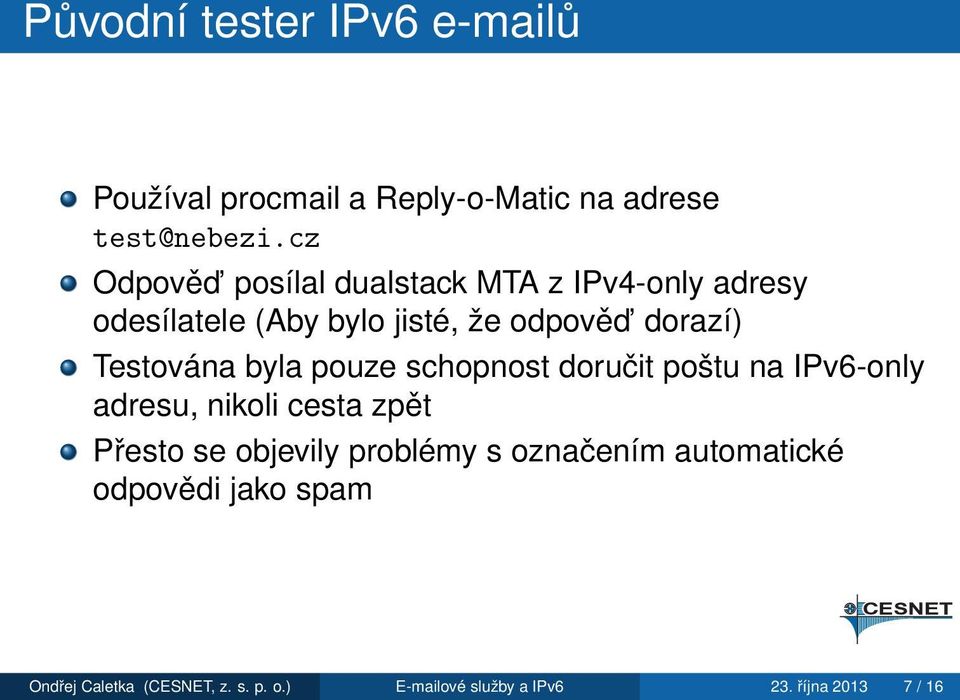 Původní tester IPv6 e-mailů

Používal procmail a Reply-o-Matic na adrese test@nebezi.cz

Odpověď posílal dualstack MTA z IPv4-only adresy odesílatele (Aby bylo jisté, že odpověď dorazí)

Testována byla pouze schopnost doručit poštu na IPv6-only adresu, nikoli cesta zpět

Přesto se objevily problémy s označením automatické odpovědi jako spam

CESNET

Ondřej Caletka (CESNET, z. s. p. o.) E-mailové služby a IPv6 23. října 2013 7 / 16